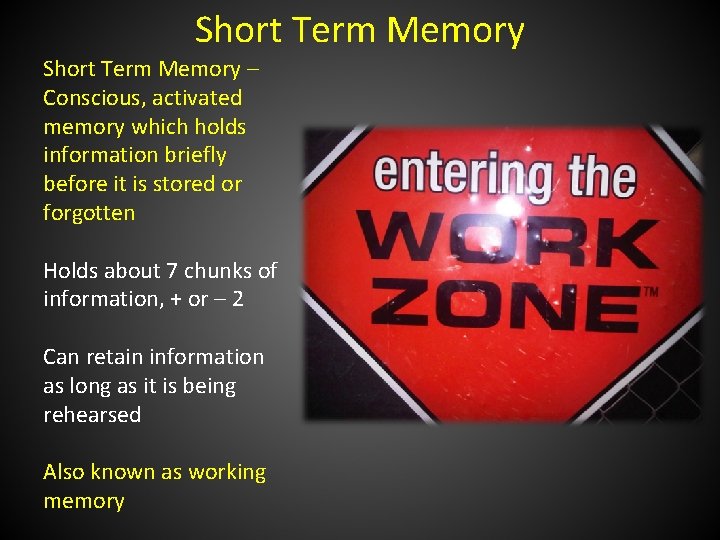 Short Term Memory

Short Term Memory – Conscious, activated memory which holds information briefly before it is stored or forgotten

Holds about 7 chunks of information, + or – 2

Can retain information as long as it is being rehearsed

Also known as working memory

entering the WORK ZONE™